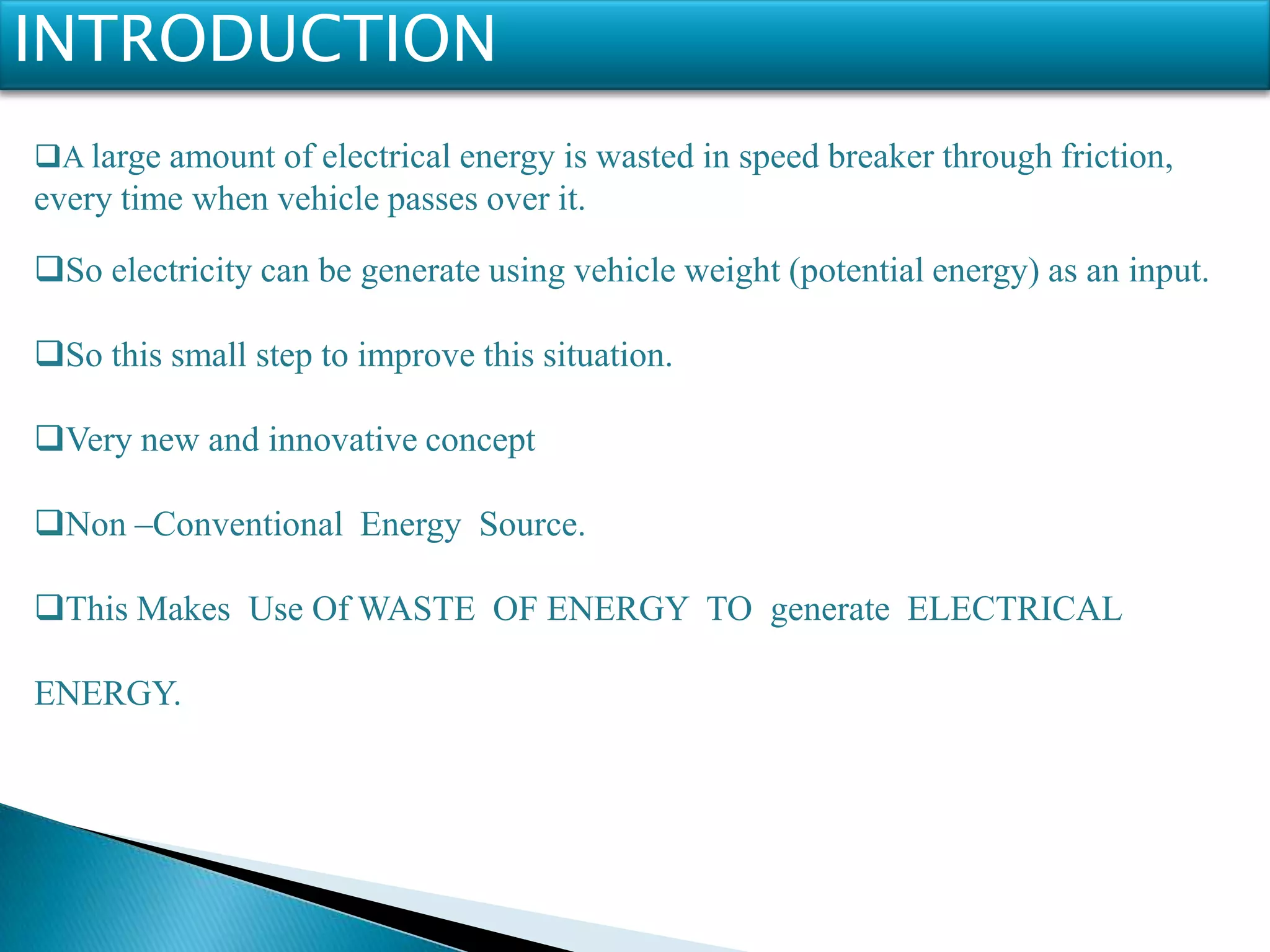 INTRODUCTION

❑A large amount of electrical energy is wasted in speed breaker through friction, every time when vehicle passes over it.

❑So electricity can be generate using vehicle weight (potential energy) as an input.

❑So this small step to improve this situation.

❑Very new and innovative concept

❑Non –Conventional Energy Source.

❑This Makes Use Of WASTE OF ENERGY TO generate ELECTRICAL

ENERGY.